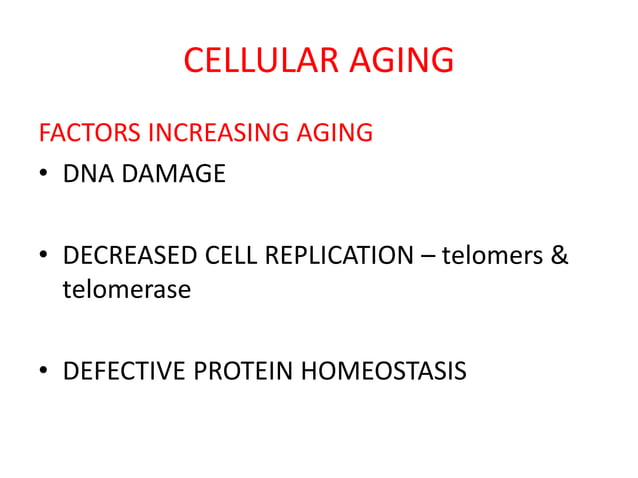 CELLULAR AGING

FACTORS INCREASING AGING

• DNA DAMAGE

• DECREASED CELL REPLICATION – telomers & telomerase

• DEFECTIVE PROTEIN HOMEOSTASIS